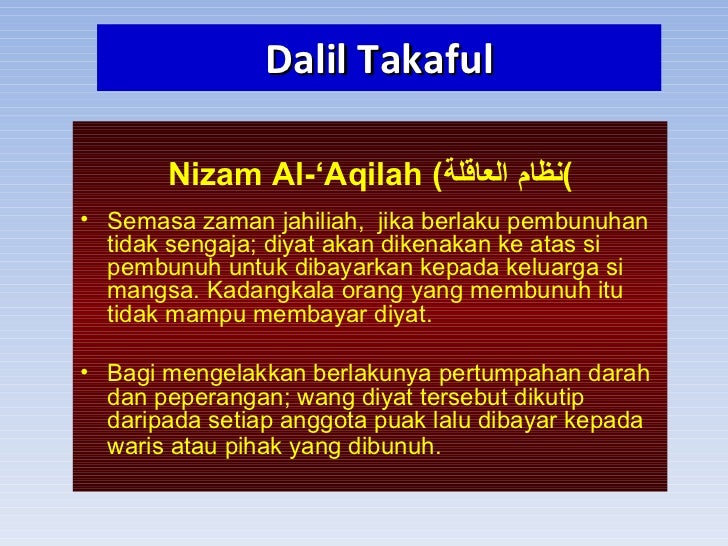 Dalil Takaful

Nizam Al-‘Aqilah (نظام العاقلة(

• Semasa zaman jahiliah, jika berlaku pembunuhan tidak sengaja; diyat akan dikenakan ke atas si pembunuh untuk dibayarkan kepada keluarga si mangsa. Kadangkala orang yang membunuh itu tidak mampu membayar diyat.

• Bagi mengelakkan berlakunya pertumpahan darah dan peperangan; wang diyat tersebut dikutip daripada setiap anggota puak lalu dibayar kepada waris atau pihak yang dibunuh.